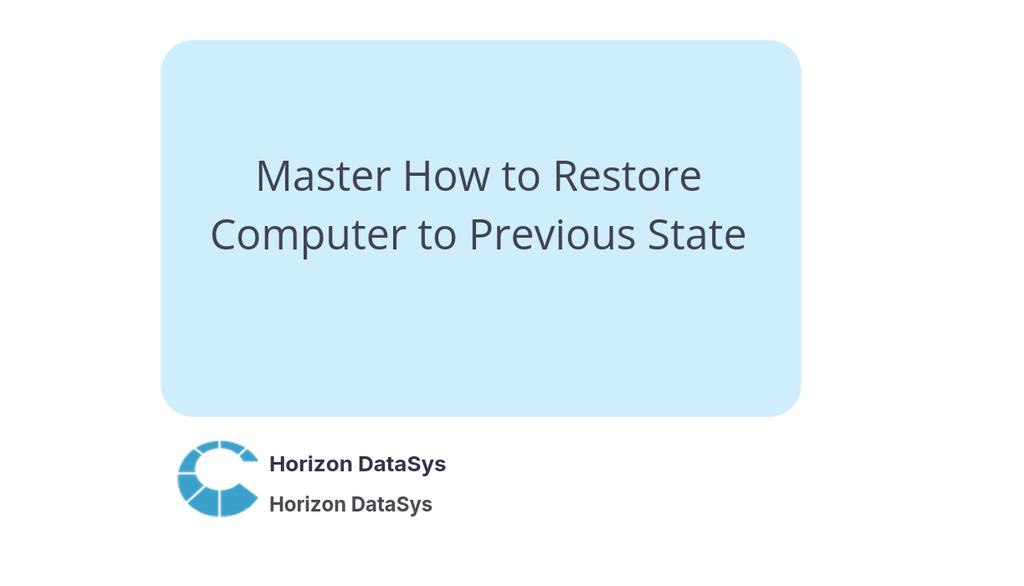 Master How to Restore Computer to Previous State

Horizon DataSys

Horizon DataSys